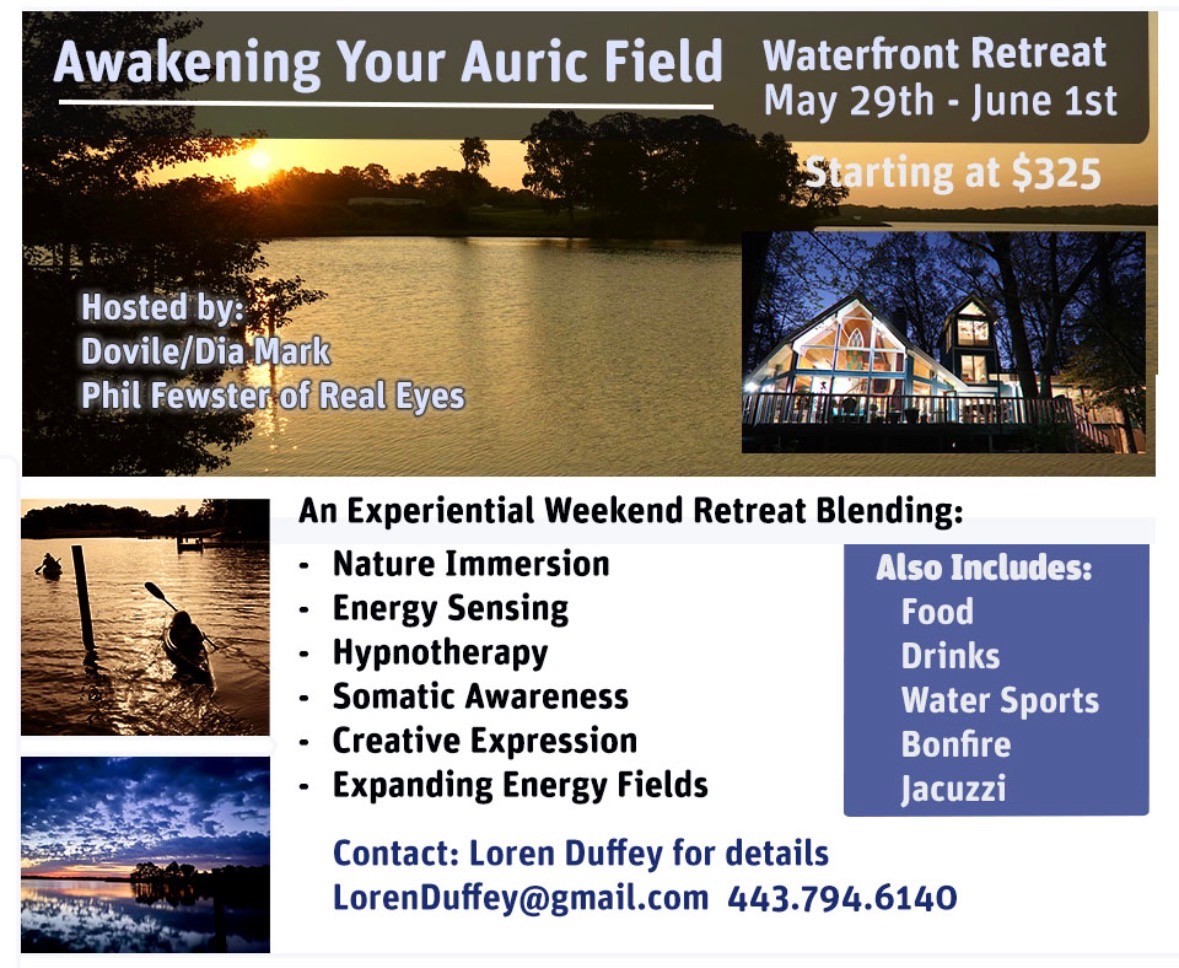 Awakening Your Auric Field

Waterfront Retreat
May 29th - June 1st

Starting at $325

Hosted by:
Dovile/Dia Mark
Phil Fewster of Real Eyes

An Experiential Weekend Retreat Blending:

- Nature Immersion
- Energy Sensing
- Hypnotherapy
- Somatic Awareness
- Creative Expression
- Expanding Energy Fields

Also Includes:
Food
Drinks
Water Sports
Bonfire
Jacuzzi

Contact: Loren Duffey for details
LorenDuffey@gmail.com 443.794.6140